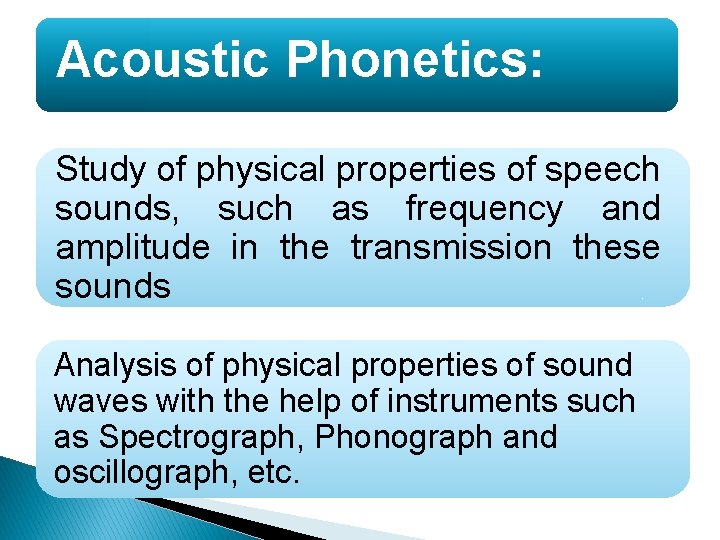 Acoustic Phonetics:

Study of physical properties of speech sounds, such as frequency and amplitude in the transmission these sounds

Analysis of physical properties of sound waves with the help of instruments such as Spectrograph, Phonograph and oscillograph, etc.